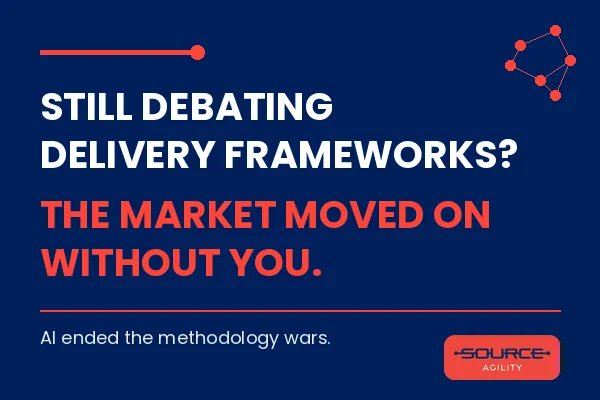 STILL DEBATING DELIVERY FRAMEWORKS?

THE MARKET MOVED ON WITHOUT YOU.

AI ended the methodology wars.

SOURCE
AGILITY